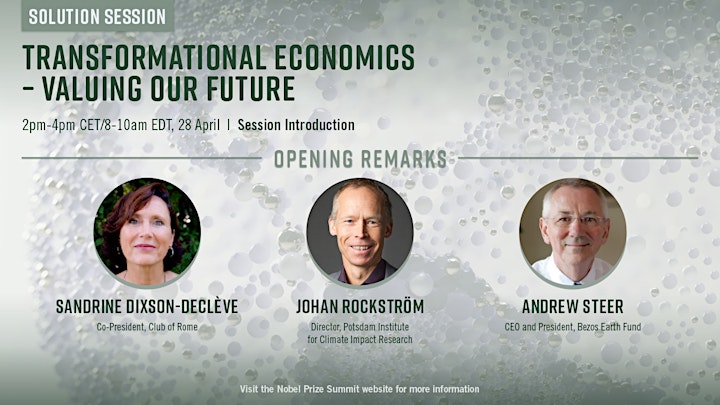 SOLUTION SESSION

TRANSFORMATIONAL ECONOMICS – VALUING OUR FUTURE

2pm-4pm CET/8-10am EDT, 28 April | Session Introduction

OPENING REMARKS

SANDRINE DIXSON-DECLÈVE
Co-President, Club of Rome

JOHAN ROCKSTRÖM
Director, Potsdam Institute for Climate Impact Research

ANDREW STEER
CEO and President, Bezos Earth Fund

Visit the Nobel Prize Summit website for more information